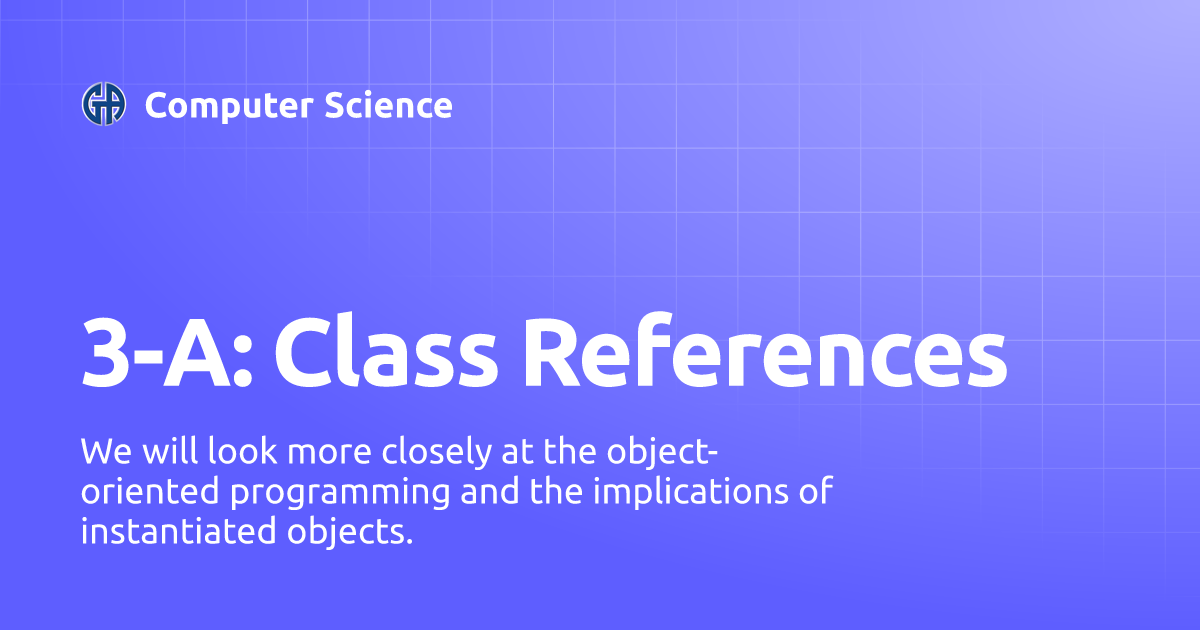 Computer Science

3-A: Class References

We will look more closely at the object-oriented programming and the implications of instantiated objects.